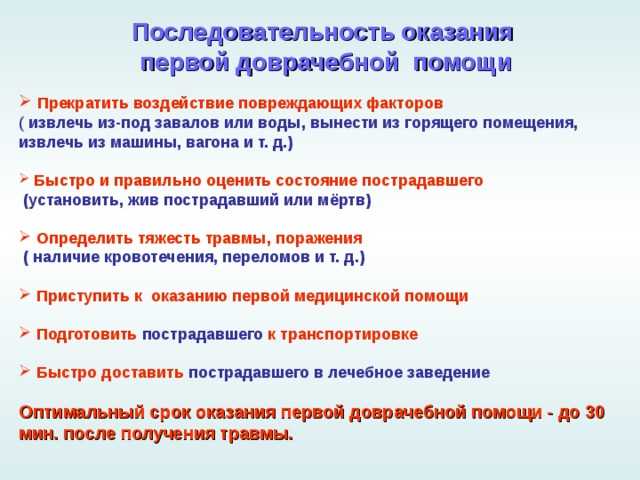 Последовательность оказания первой доврачебной помощи

➢ Прекратить воздействие повреждающих факторов ( извлечь из-под завалов или воды, вынести из горящего помещения, извлечь из машины, вагона и т. д.)

➢ Быстро и правильно оценить состояние пострадавшего (установить, жив пострадавший или мёртв)

➢ Определить тяжесть травмы, поражения ( наличие кровотечения, переломов и т. д.)

➢ Приступить к оказанию первой медицинской помощи

➢ Подготовить пострадавшего к транспортировке

➢ Быстро доставить пострадавшего в лечебное заведение

Оптимальный срок оказания первой доврачебной помощи - до 30 мин. после получения травмы.